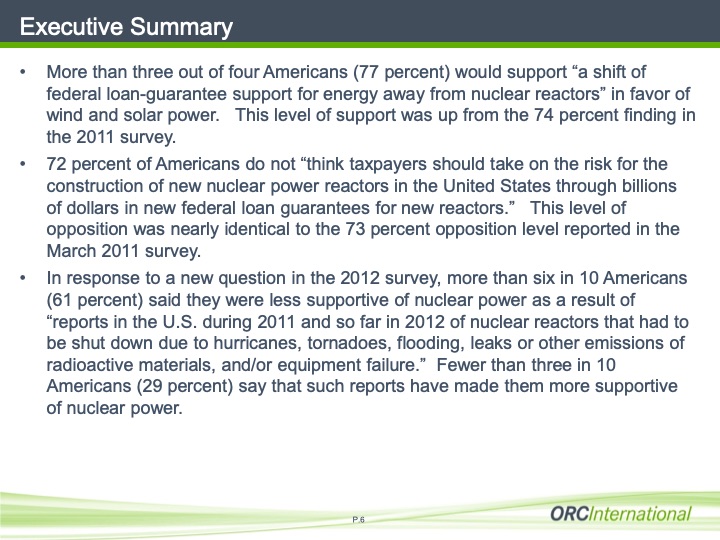 Executive Summary

• More than three out of four Americans (77 percent) would support “a shift of federal loan-guarantee support for energy away from nuclear reactors” in favor of wind and solar power. This level of support was up from the 74 percent finding in the 2011 survey.

• 72 percent of Americans do not “think taxpayers should take on the risk for the construction of new nuclear power reactors in the United States through billions of dollars in new federal loan guarantees for new reactors.” This level of opposition was nearly identical to the 73 percent opposition level reported in the March 2011 survey.

• In response to a new question in the 2012 survey, more than six in 10 Americans (61 percent) said they were less supportive of nuclear power as a result of “reports in the U.S. during 2011 and so far in 2012 of nuclear reactors that had to be shut down due to hurricanes, tornadoes, flooding, leaks or other emissions of radioactive materials, and/or equipment failure.” Fewer than three in 10 Americans (29 percent) say that such reports have made them more supportive of nuclear power.

P.6

ORCInternational